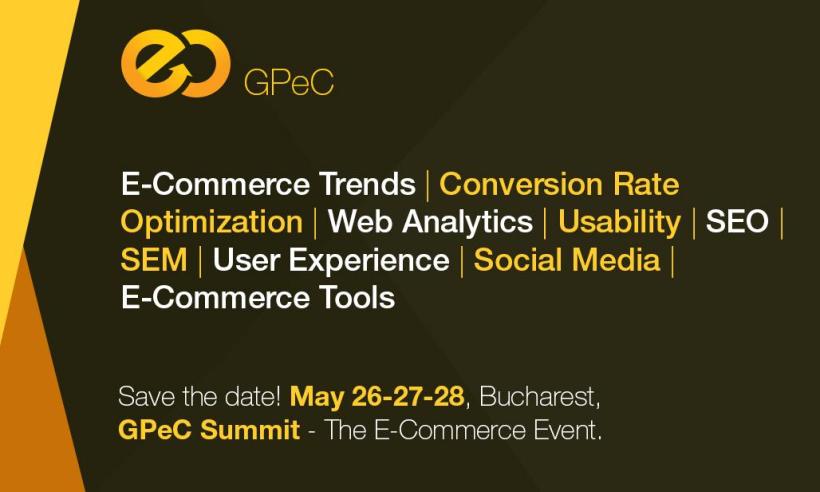 GPeC

E-Commerce Trends | Conversion Rate Optimization | Web Analytics | Usability | SEO | SEM | User Experience | Social Media | E-Commerce Tools

Save the date! May 26-27-28, Bucharest, GPeC Summit - The E-Commerce Event.